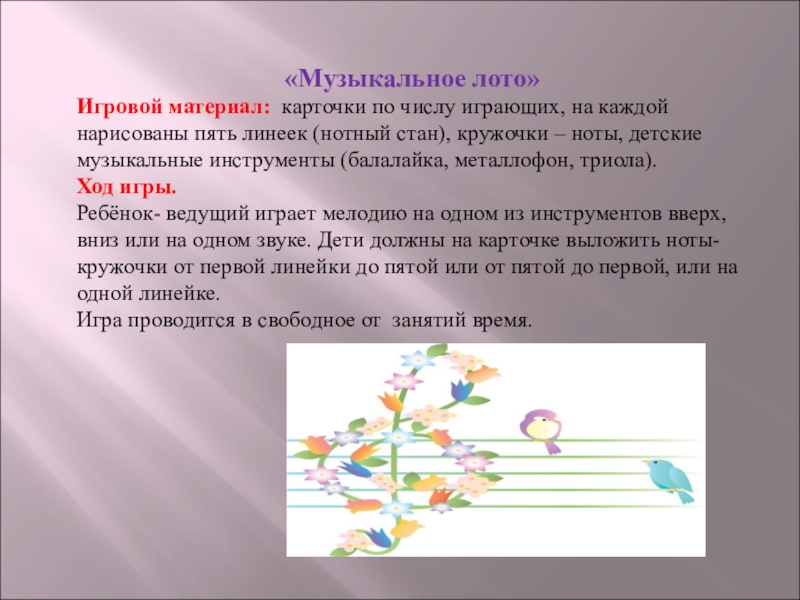 «Музыкальное лото»

Игровой материал: карточки по числу играющих, на каждой нарисованы пять линеек (нотный стан), кружочки – ноты, детские музыкальные инструменты (балалайка, металлофон, триола).

Ход игры.

Ребёнок- ведущий играет мелодию на одном из инструментов вверх, вниз или на одном звуке. Дети должны на карточке выложить ноты-кружочки от первой линейки до пятой или от пятой до первой, или на одной линейке.

Игра проводится в свободное от занятий время.